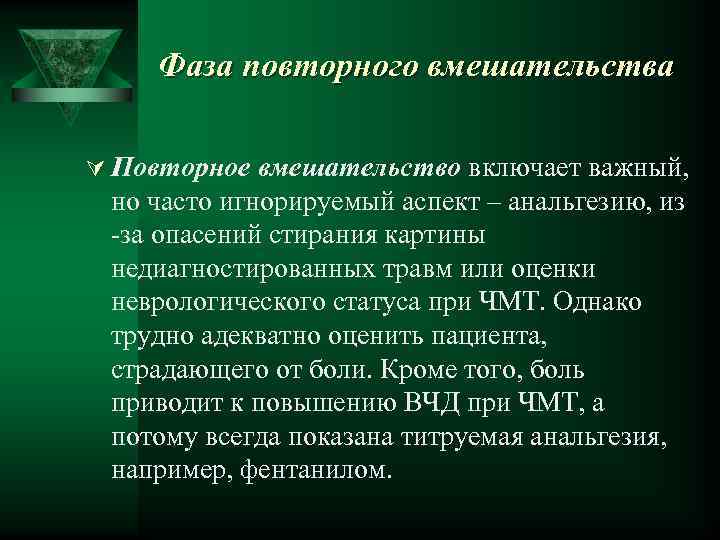 Фаза повторного вмешательства

Повторное вмешательство включает важный, но часто игнорируемый аспект – анальгезию, из-за опасений стирания картины недиагностированных травм или оценки неврологического статуса при ЧМТ. Однако трудно адекватно оценить пациента, страдающего от боли. Кроме того, боль приводит к повышению ВЧД при ЧМТ, а потому всегда показана титруемая анальгезия, например, фентанилом.